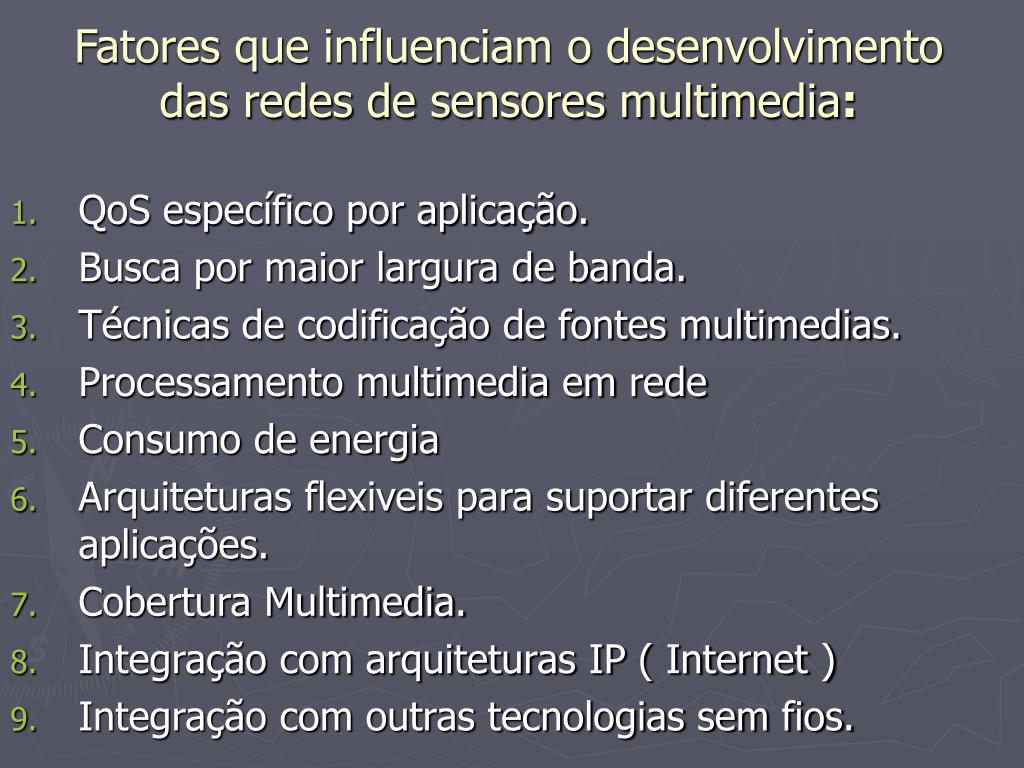 Fatores que influenciam o desenvolvimento das redes de sensores multimedia:

1. QoS específico por aplicação.
2. Busca por maior largura de banda.
3. Técnicas de codificação de fontes multimedias.
4. Processamento multimedia em rede
5. Consumo de energia
6. Arquiteturas flexiveis para suportar diferentes aplicações.
7. Cobertura Multimedia.
8. Integração com arquiteturas IP ( Internet )
9. Integração com outras tecnologias sem fios.